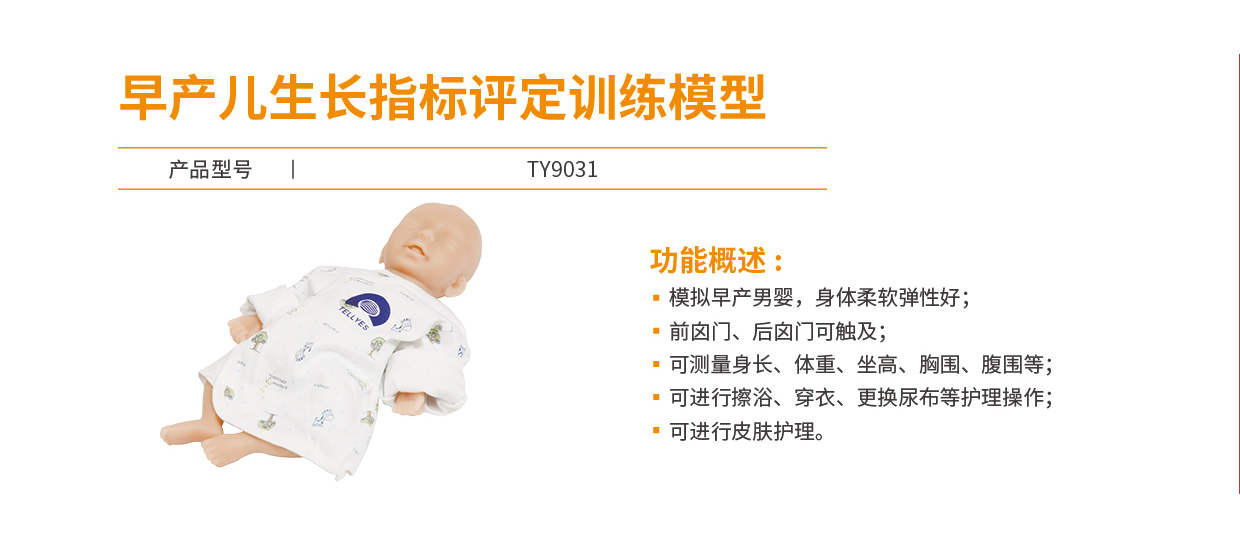 早产儿生长指标评定训练模型

产品型号 | TY9031

TELLYES

功能概述：

▪ 模拟早产男婴，身体柔软弹性好；
▪ 前囟门、后囟门可触及；
▪ 可测量身长、体重、坐高、胸围、腹围等；
▪ 可进行擦浴、穿衣、更换尿布等护理操作；
▪ 可进行皮肤护理。